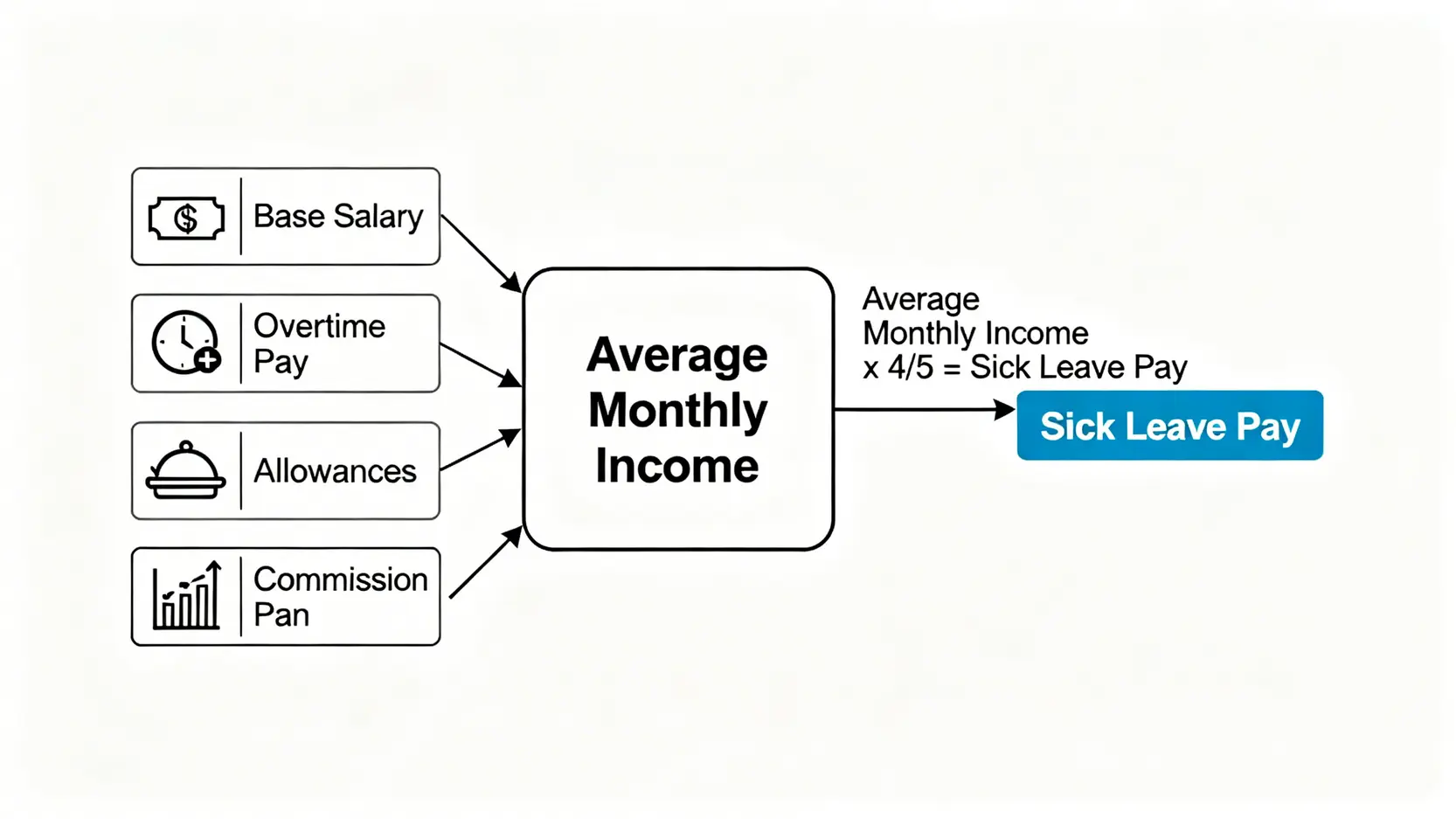 Base Salary

Overtime Pay

Allowances

Commission Pan

Average Monthly Income

Average Monthly Income x 4/5 = Sick Leave Pay

Sick Leave Pay